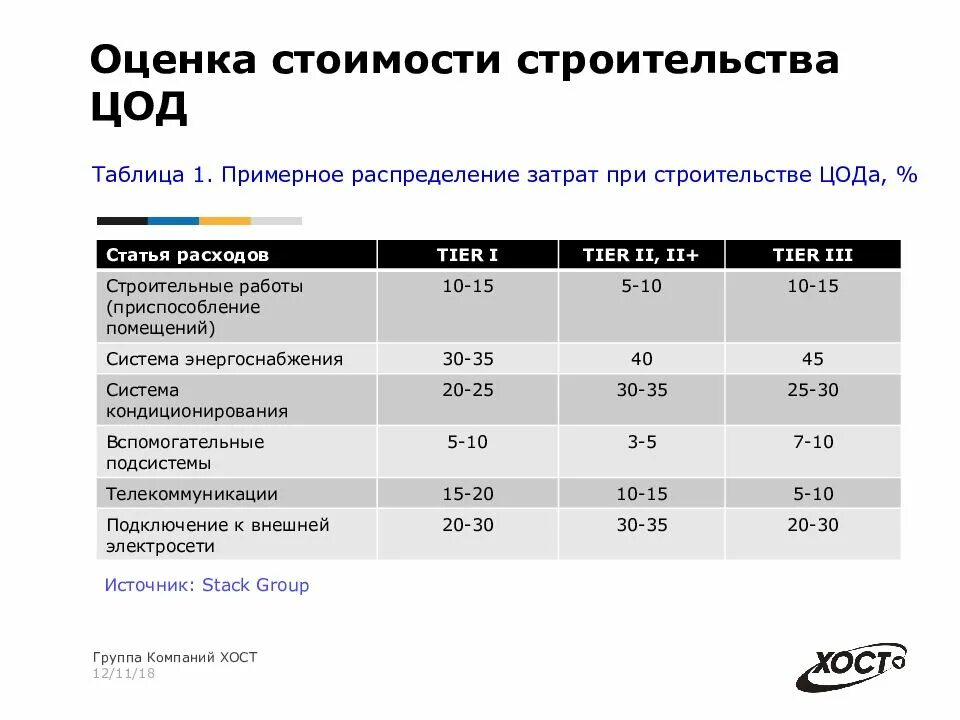 Оценка стоимости строительства ЦОД

Таблица 1. Примерное распределение затрат при строительстве ЦОДа, %

| Статья расходов | TIER I | TIER II, II+ | TIER III |
|---|---|---|---|
| Строительные работы (приспособление помещений) | 10-15 | 5-10 | 10-15 |
| Система энергоснабжения | 30-35 | 40 | 45 |
| Система кондиционирования | 20-25 | 30-35 | 25-30 |
| Вспомогательные подсистемы | 5-10 | 3-5 | 7-10 |
| Телекоммуникации | 15-20 | 10-15 | 5-10 |
| Подключение к внешней электросети | 20-30 | 30-35 | 20-30 |

Источник: Stack Group

Группа Компаний ХОСТ
12/11/18

ХОСТ